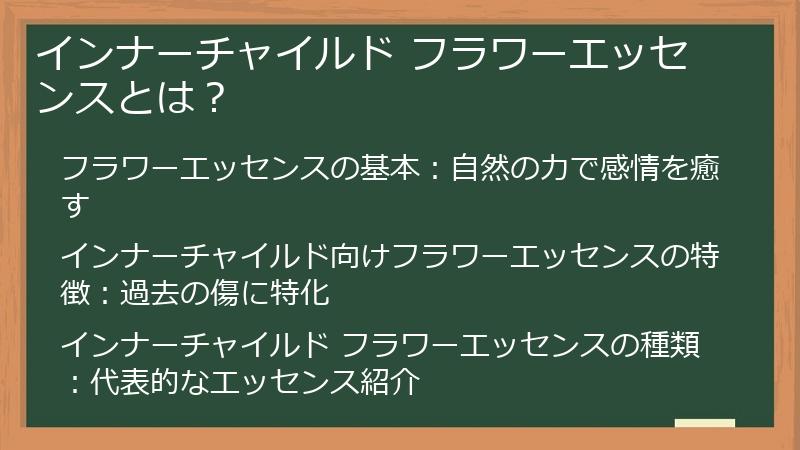 インナーチャイルド フラワーエッセンスとは？

フラワーエッセンスの基本：自然の力で感情を癒す

インナーチャイルド向けフラワーエッセンスの特徴：過去の傷に特化

インナーチャイルド フラワーエッセンスの種類：代表的なエッセンス紹介